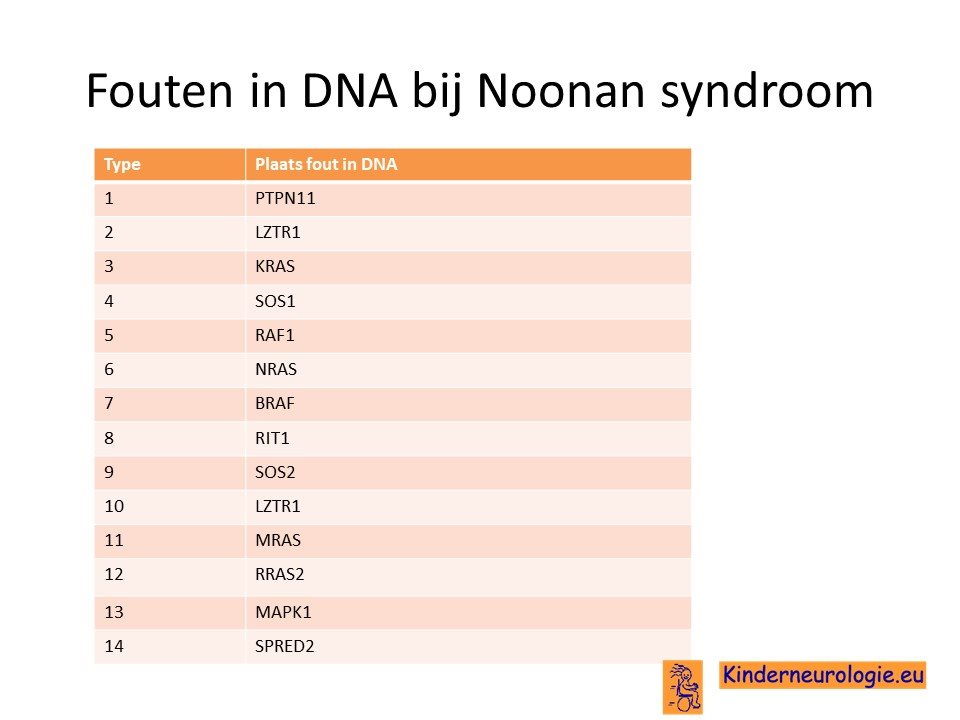 Fouten in DNA bij Noonan syndroom

| Type | Plaats fout in DNA |
|---|---|
| 1 | PTPN11 |
| 2 | LZTR1 |
| 3 | KRAS |
| 4 | SOS1 |
| 5 | RAF1 |
| 6 | NRAS |
| 7 | BRAF |
| 8 | RIT1 |
| 9 | SOS2 |
| 10 | LZTR1 |
| 11 | MRAS |
| 12 | RRAS2 |
| 13 | MAPK1 |
| 14 | SPRED2 |

Kinderneurologie.eu